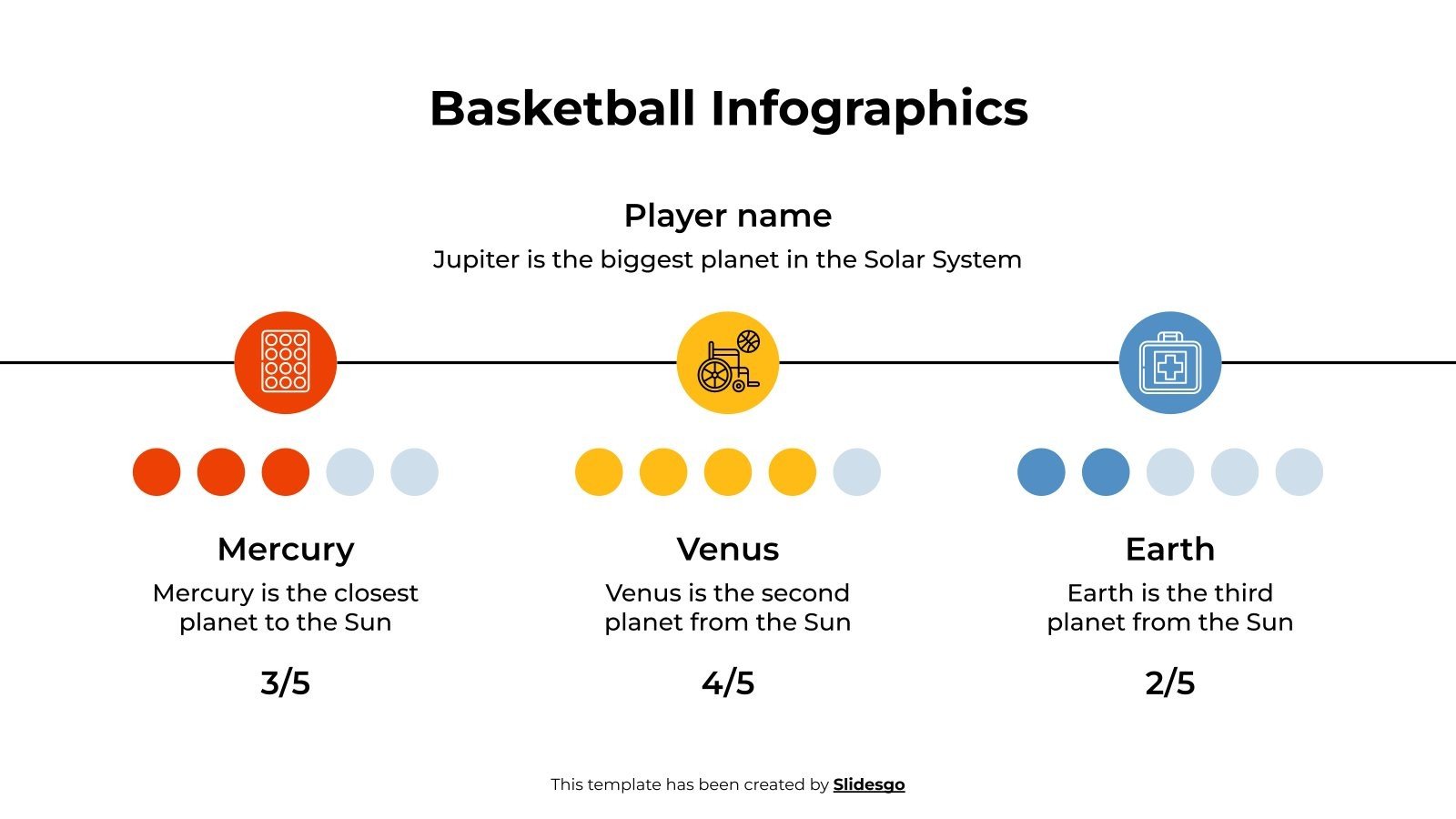 Basketball Infographics

Player name

Jupiter is the biggest planet in the Solar System

Mercury

Mercury is the closest planet to the Sun

3/5

Venus

Venus is the second planet from the Sun

4/5

Earth

Earth is the third planet from the Sun

2/5

This template has been created by Slidesgo